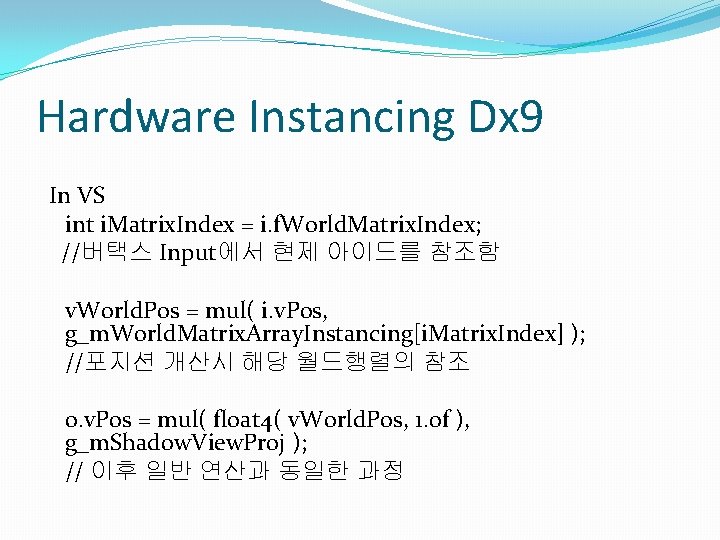 Hardware Instancing Dx9

In VS
int iMatrixIndex = i.fWorldMatrixIndex;
//버택스 Input에서 현제 아이드를 참조함

vWorldPos = mul( i.vPos, g_mWorldMatrixArrayInstancing[iMatrixIndex] );
//포지션 개산시 해당 월드행렬의 참조

o.vPos = mul( float4( vWorldPos, 1.0f ), g_mShadowViewProj );
// 이후 일반 연산과 동일한 과정